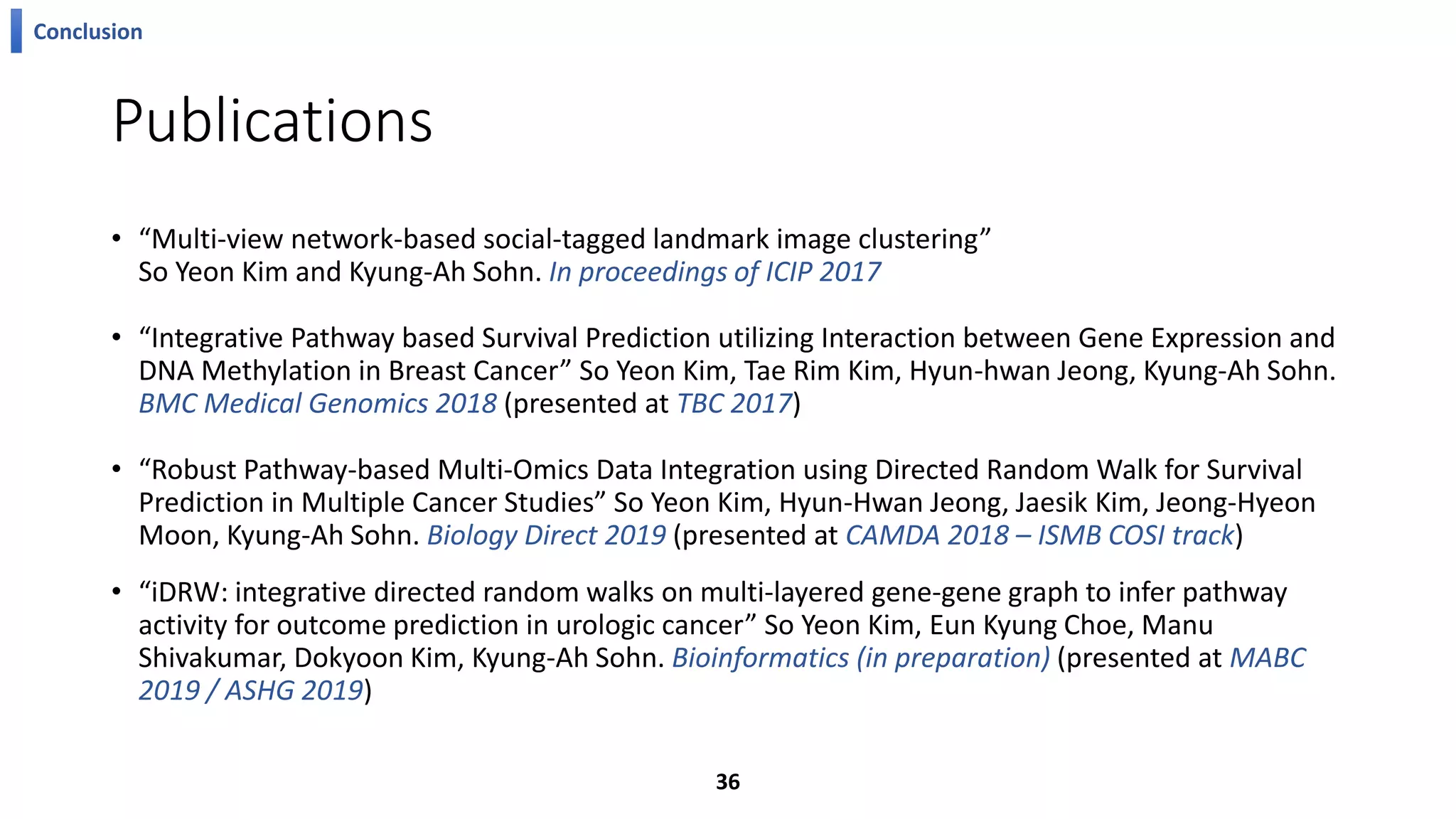 Conclusion

Publications

• “Multi-view network-based social-tagged landmark image clustering” So Yeon Kim and Kyung-Ah Sohn. In proceedings of ICIP 2017

• “Integrative Pathway based Survival Prediction utilizing Interaction between Gene Expression and DNA Methylation in Breast Cancer” So Yeon Kim, Tae Rim Kim, Hyun-hwan Jeong, Kyung-Ah Sohn. BMC Medical Genomics 2018 (presented at TBC 2017)

• “Robust Pathway-based Multi-Omics Data Integration using Directed Random Walk for Survival Prediction in Multiple Cancer Studies” So Yeon Kim, Hyun-Hwan Jeong, Jaesik Kim, Jeong-Hyeon Moon, Kyung-Ah Sohn. Biology Direct 2019 (presented at CAMDA 2018 – ISMB COSI track)

• “iDRW: integrative directed random walks on multi-layered gene-gene graph to infer pathway activity for outcome prediction in urologic cancer” So Yeon Kim, Eun Kyung Choe, Manu Shivakumar, Dokyoon Kim, Kyung-Ah Sohn. Bioinformatics (in preparation) (presented at MABC 2019 / ASHG 2019)

36